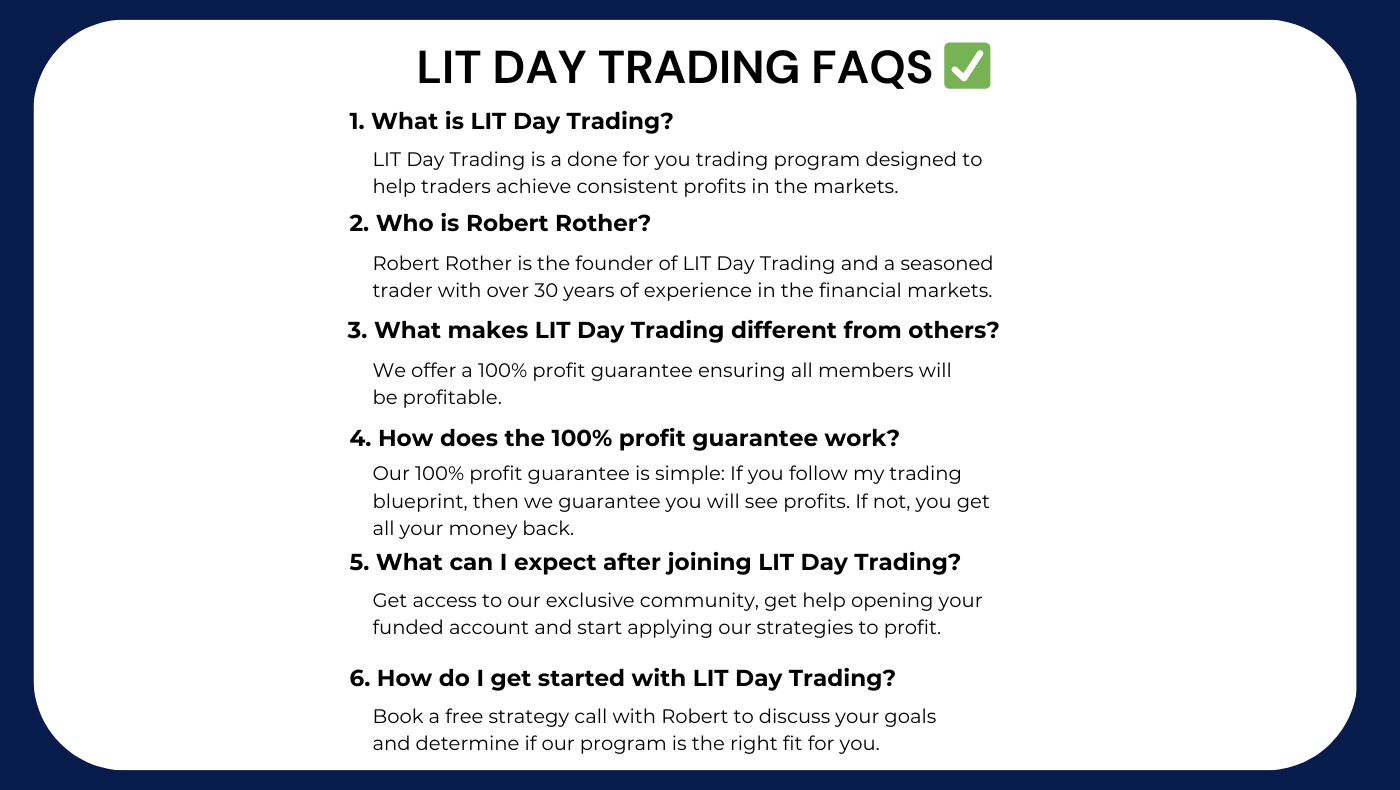 LIT DAY TRADING FAQS ✅

1. What is LIT Day Trading?

LIT Day Trading is a done for you trading program designed to help traders achieve consistent profits in the markets.

2. Who is Robert Rother?

Robert Rother is the founder of LIT Day Trading and a seasoned trader with over 30 years of experience in the financial markets.

3. What makes LIT Day Trading different from others?

We offer a 100% profit guarantee ensuring all members will be profitable.

4. How does the 100% profit guarantee work?

Our 100% profit guarantee is simple: If you follow my trading blueprint, then we guarantee you will see profits. If not, you get all your money back.

5. What can I expect after joining LIT Day Trading?

Get access to our exclusive community, get help opening your funded account and start applying our strategies to profit.

6. How do I get started with LIT Day Trading?

Book a free strategy call with Robert to discuss your goals and determine if our program is the right fit for you.